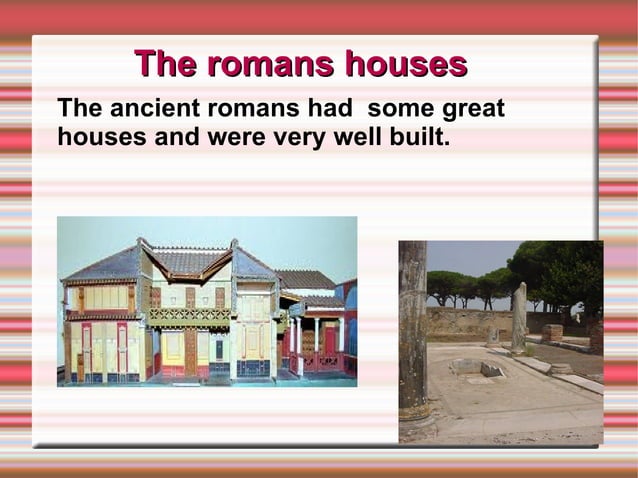 The romans houses

The ancient romans had  some great houses and were very well built.